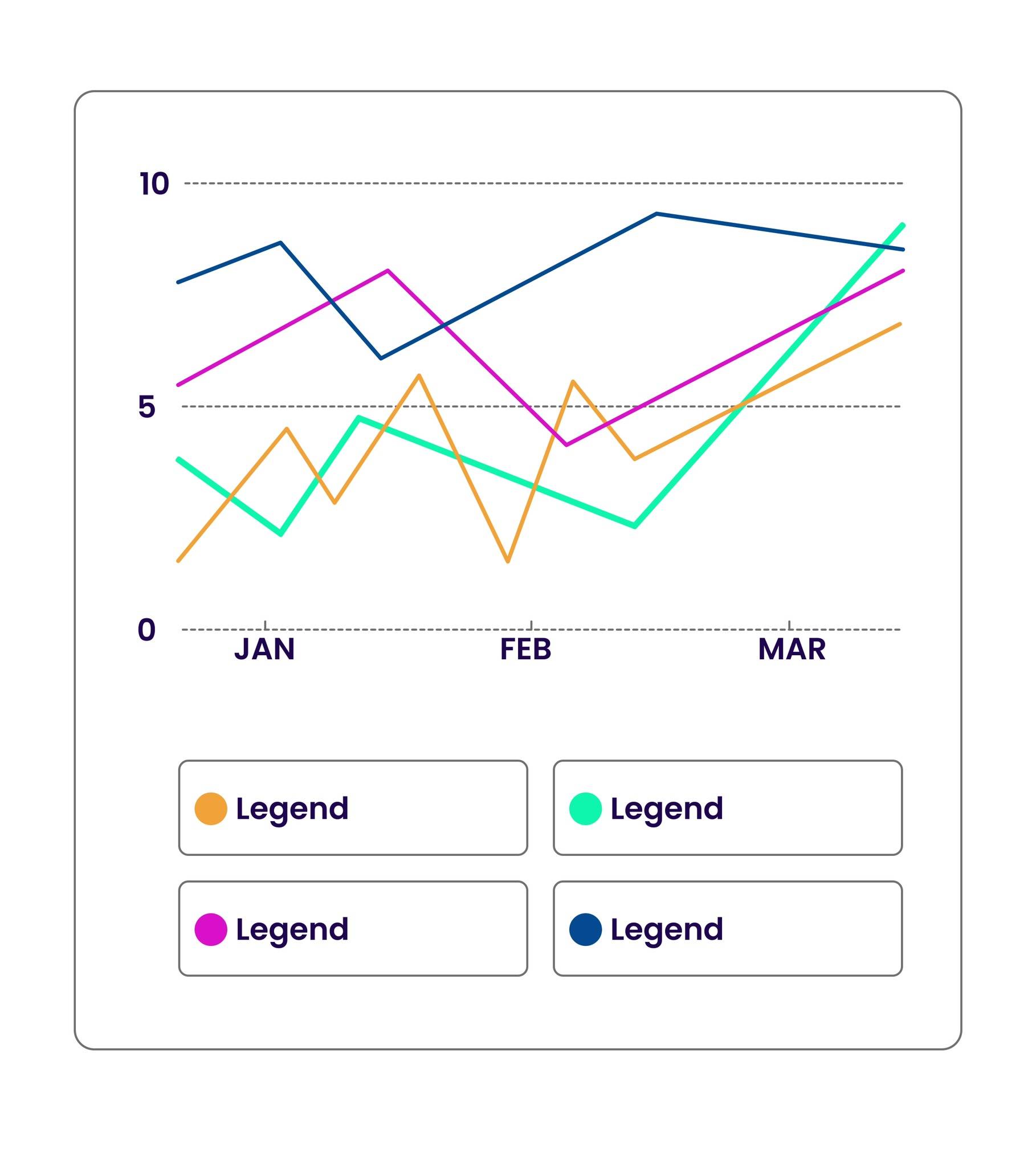 10

5

0

JAN FEB MAR

Legend

Legend

Legend

Legend